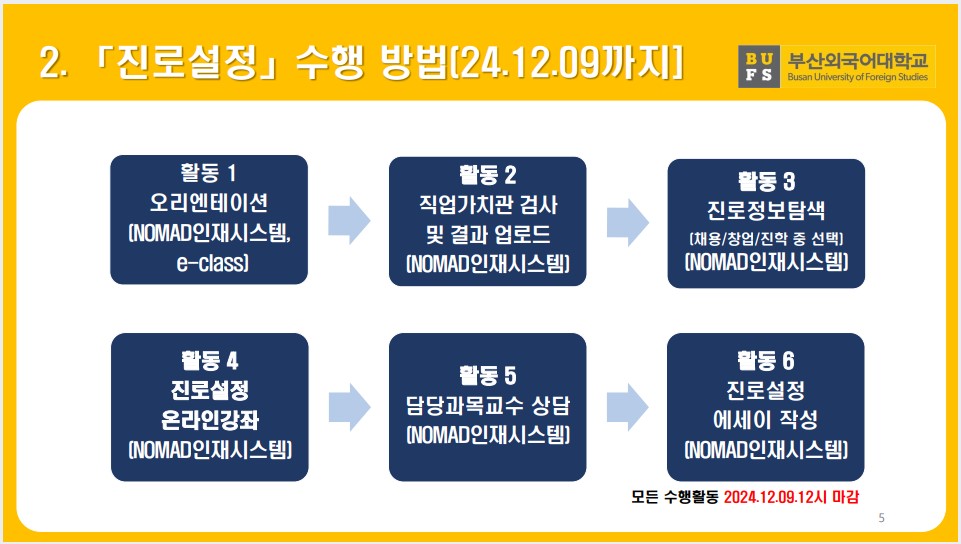 2. 「진로설정」 수행 방법(24.12.09까지)

BUFS 부산외국어대학교
Busan University of Foreign Studies

활동 1
오리엔테이션
(NOMAD인재시스템,
e-class)

활동 2
직업가치관 검사
및 결과 업로드
(NOMAD인재시스템)

활동 3
진로정보탐색
(채용/창업/진학 중 선택)
(NOMAD인재시스템)

활동 4
진로설정
온라인강좌
(NOMAD인재시스템)

활동 5
담당과목교수 상담
(NOMAD인재시스템)

활동 6
진로설정
에세이 작성
(NOMAD인재시스템)

모든 수행활동 2024.12.09.12시 마감

5